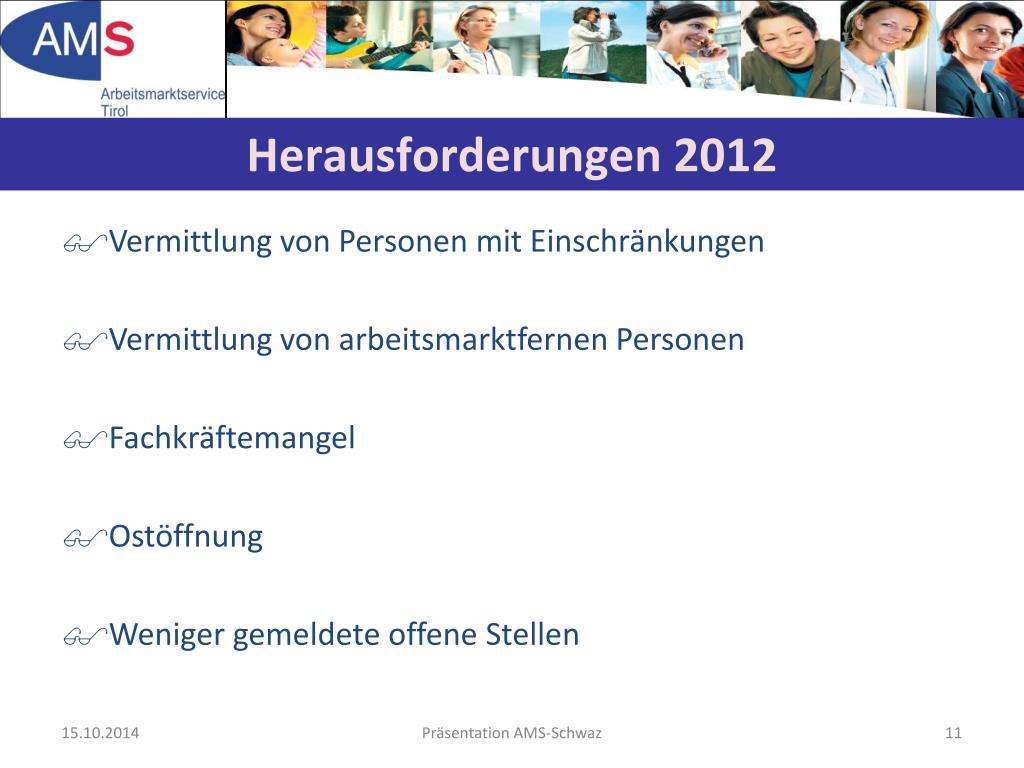 AMS
Arbeitsmarktservice
Tirol

Herausforderungen 2012

Vermittlung von Personen mit Einschränkungen

Vermittlung von arbeitsmarktfernen Personen

Fachkräftemangel

Ostöffnung

Weniger gemeldete offene Stellen

15.10.2014 Präsentation AMS-Schwaz 11